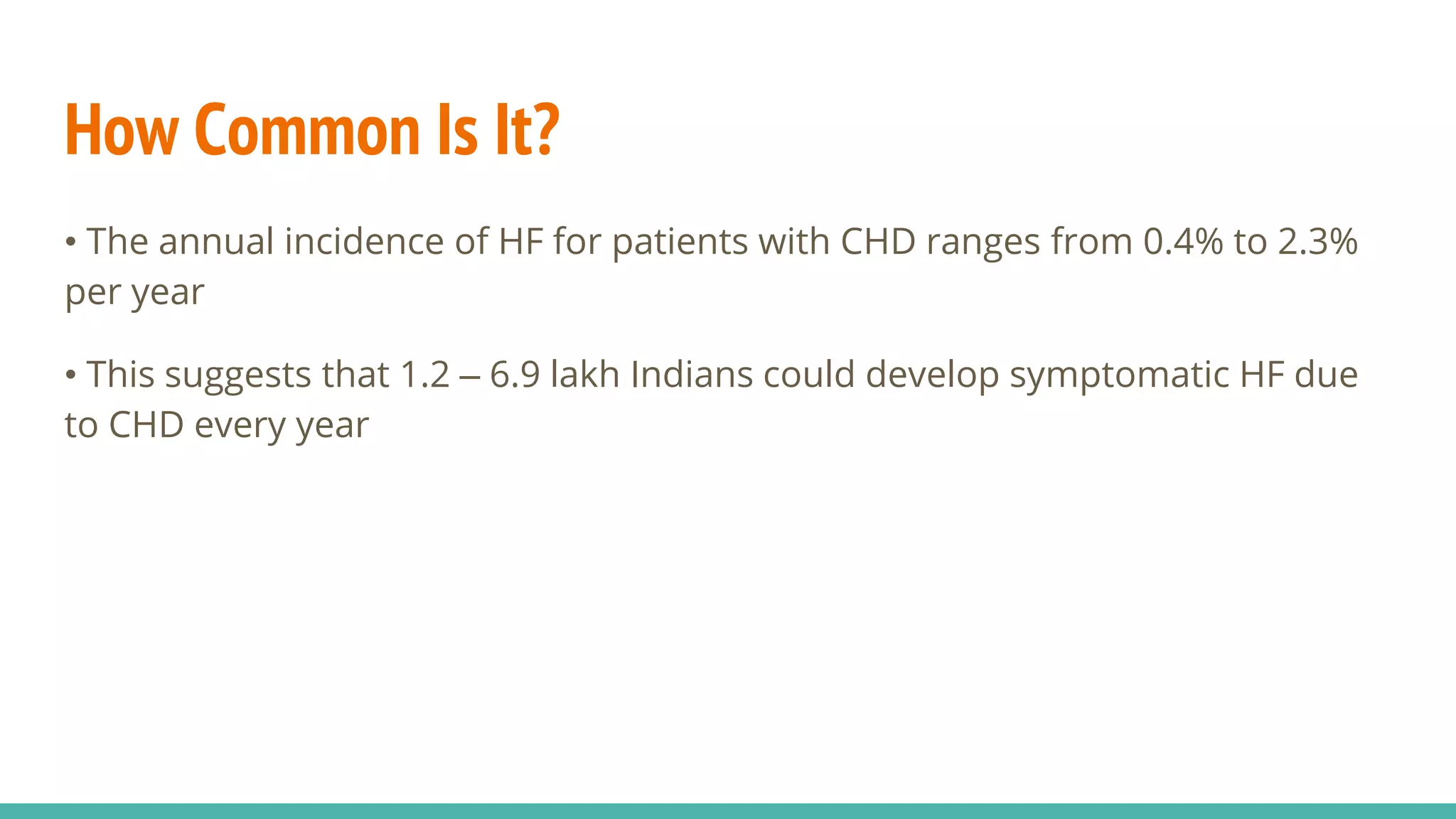 How Common Is It?

• The annual incidence of HF for patients with CHD ranges from 0.4% to 2.3% per year

• This suggests that 1.2 – 6.9 lakh Indians could develop symptomatic HF due to CHD every year